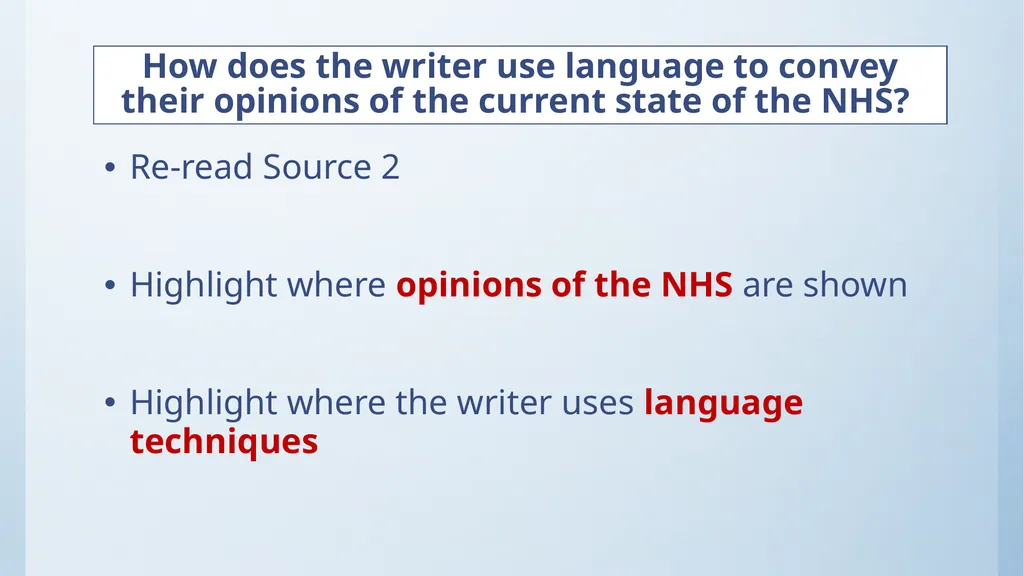 How does the writer use language to convey their opinions of the current state of the NHS?

• Re-read Source 2

• Highlight where opinions of the NHS are shown

• Highlight where the writer uses language techniques